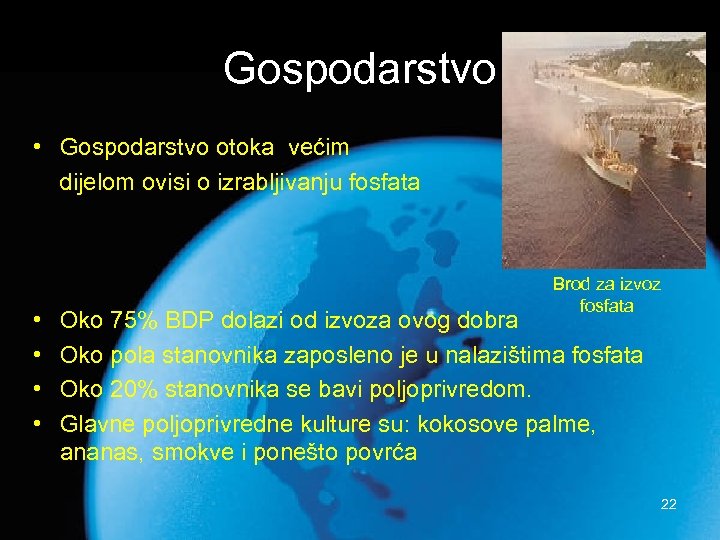 Gospodarstvo

• Gospodarstvo otoka većim dijelom ovisi o izrabljivanju fosfata

Brod za izvoz fosfata

• Oko 75% BDP dolazi od izvoza ovog dobra
• Oko pola stanovnika zaposleno je u nalazištima fosfata
• Oko 20% stanovnika se bavi poljoprivredom.
• Glavne poljoprivredne kulture su: kokosove palme, ananas, smokve i ponešto povrća

22